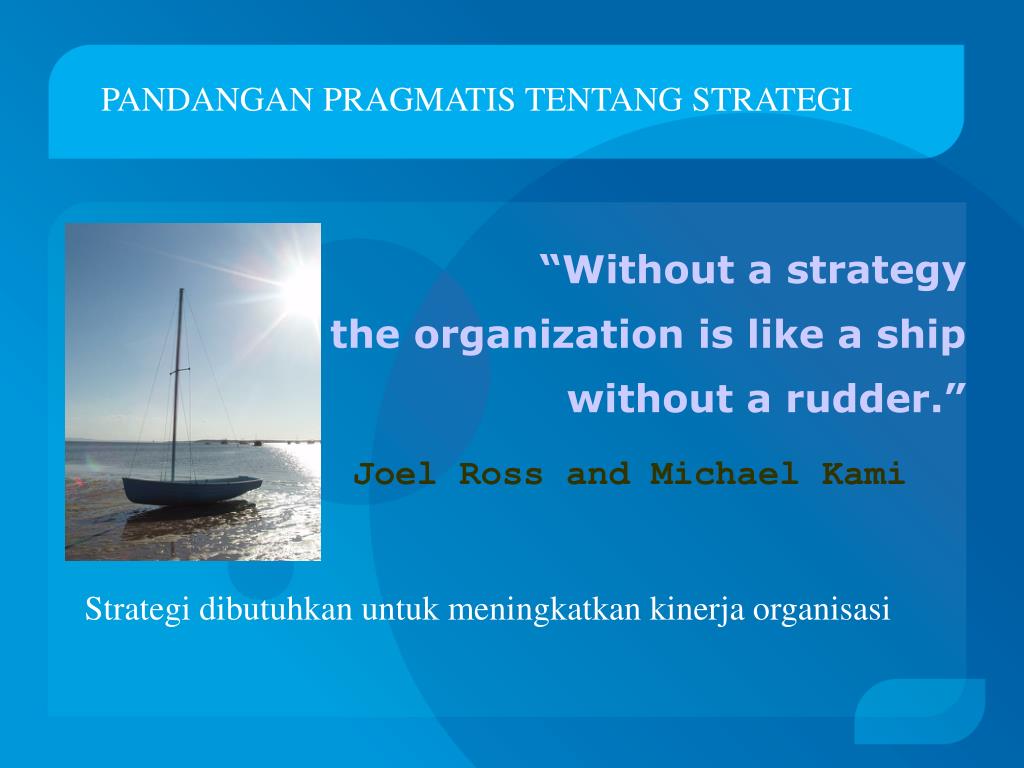 PANDANGAN PRAGMATIS TENTANG STRATEGI

“Without a strategy the organization is like a ship without a rudder.”

Joel Ross and Michael Kami

Strategi dibutuhkan untuk meningkatkan kinerja organisasi